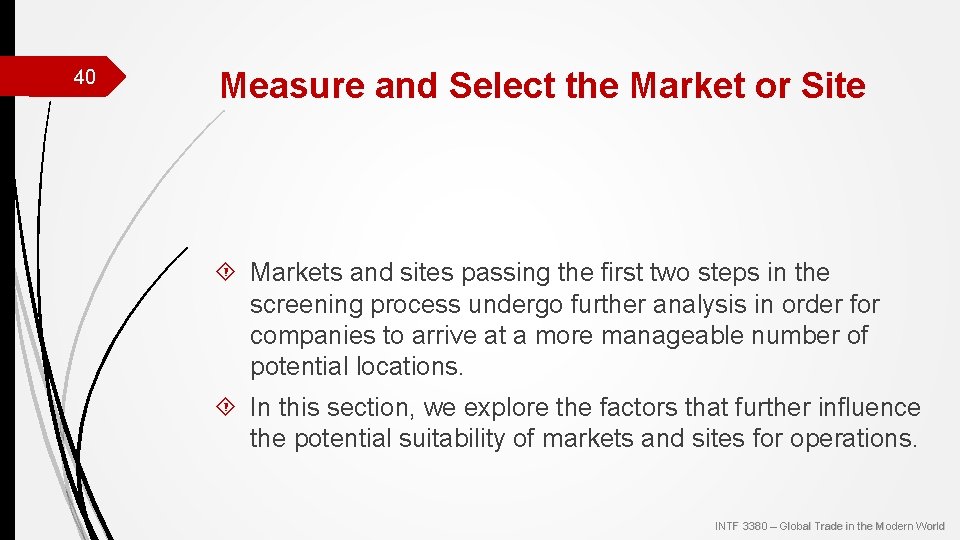 40

Measure and Select the Market or Site

Markets and sites passing the first two steps in the screening process undergo further analysis in order for companies to arrive at a more manageable number of potential locations.

In this section, we explore the factors that further influence the potential suitability of markets and sites for operations.

INTF 3380 – Global Trade in the Modern World